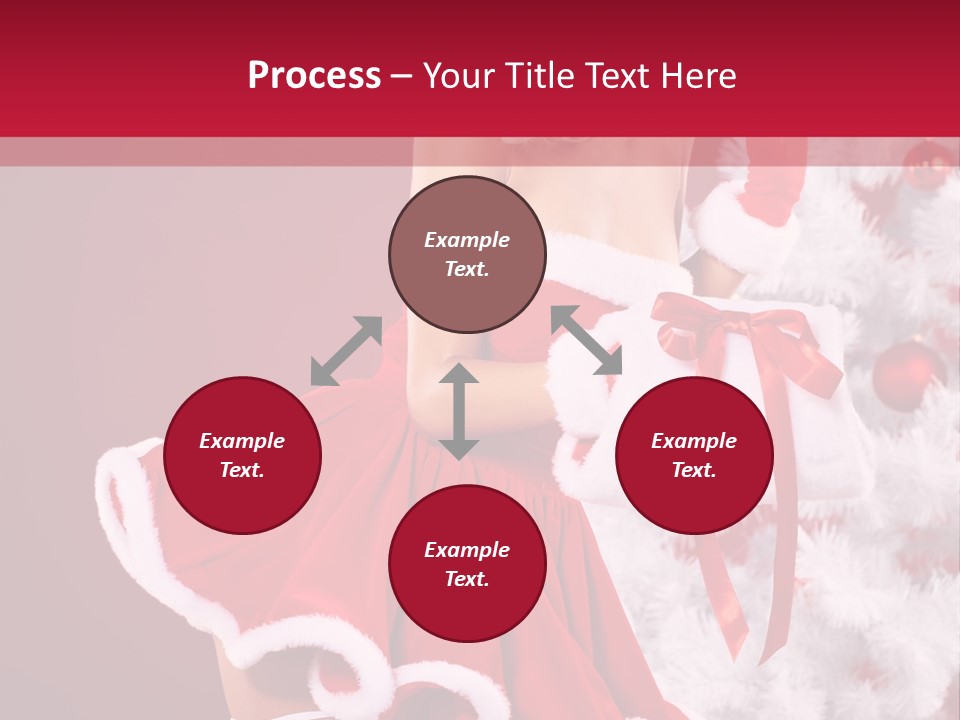 Process – Your Title Text Here

Example Text.

Example Text.

Example Text.

Example Text.